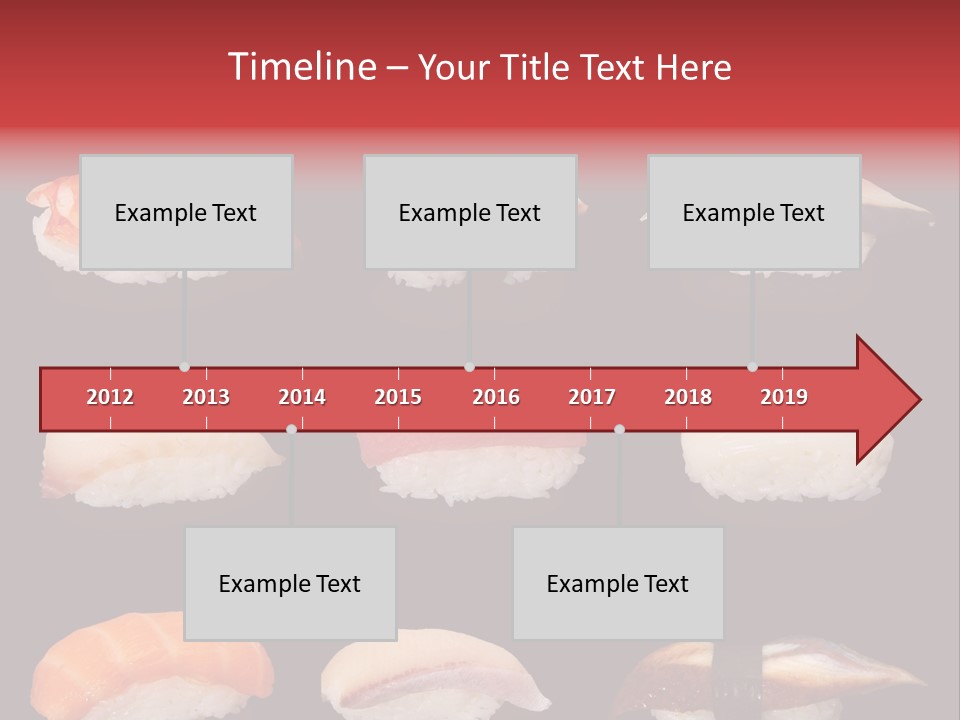 Timeline – Your Title Text Here

Example Text

Example Text

Example Text

2012 2013 2014 2015 2016 2017 2018 2019

Example Text

Example Text